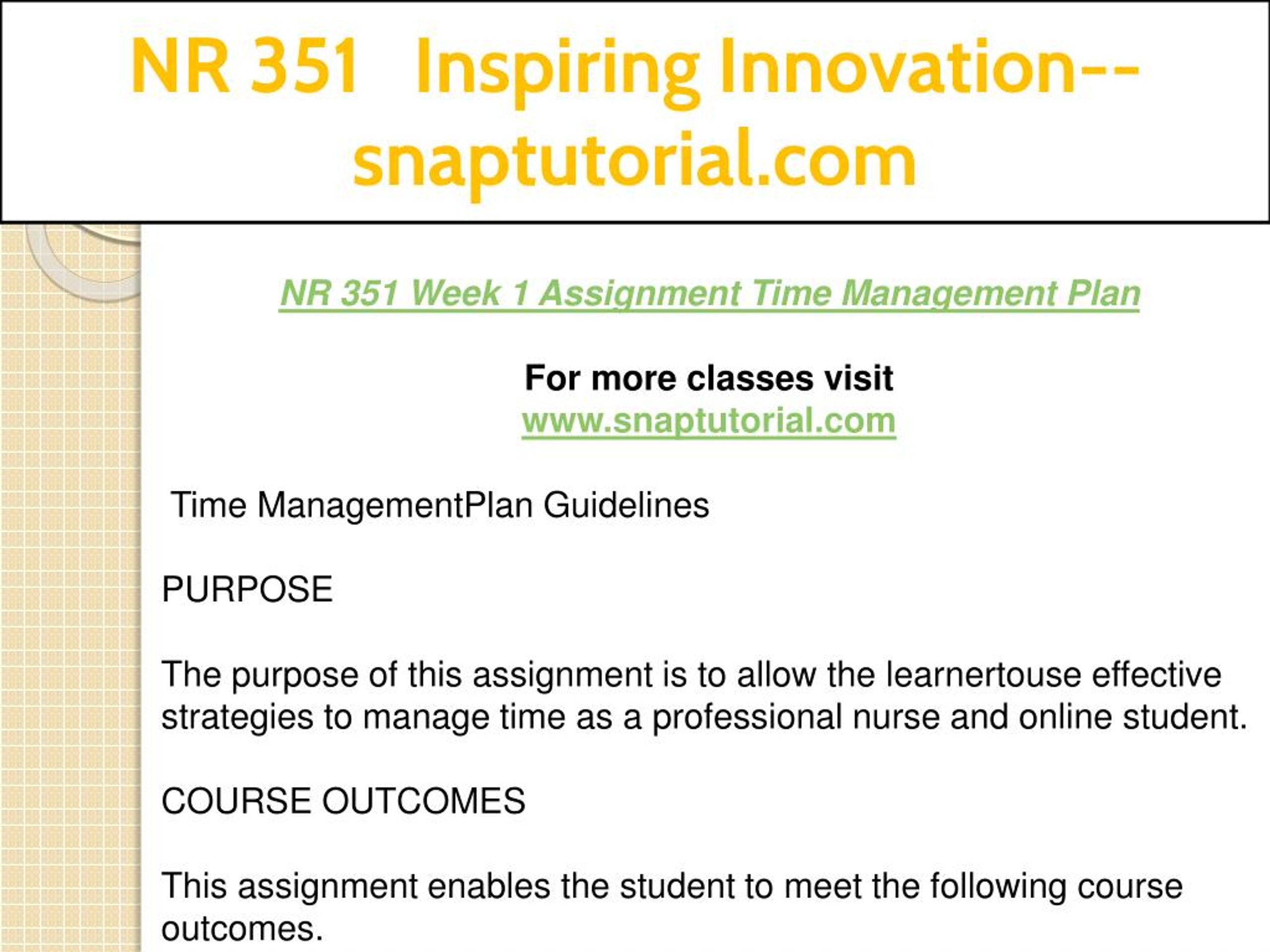 NR 351 Inspiring Innovation--snaptutorial.com

NR 351 Week 1 Assignment Time Management Plan

For more classes visit
www.snaptutorial.com

Time ManagementPlan Guidelines

PURPOSE

The purpose of this assignment is to allow the learnertouse effective strategies to manage time as a professional nurse and online student.

COURSE OUTCOMES

This assignment enables the student to meet the following course outcomes.